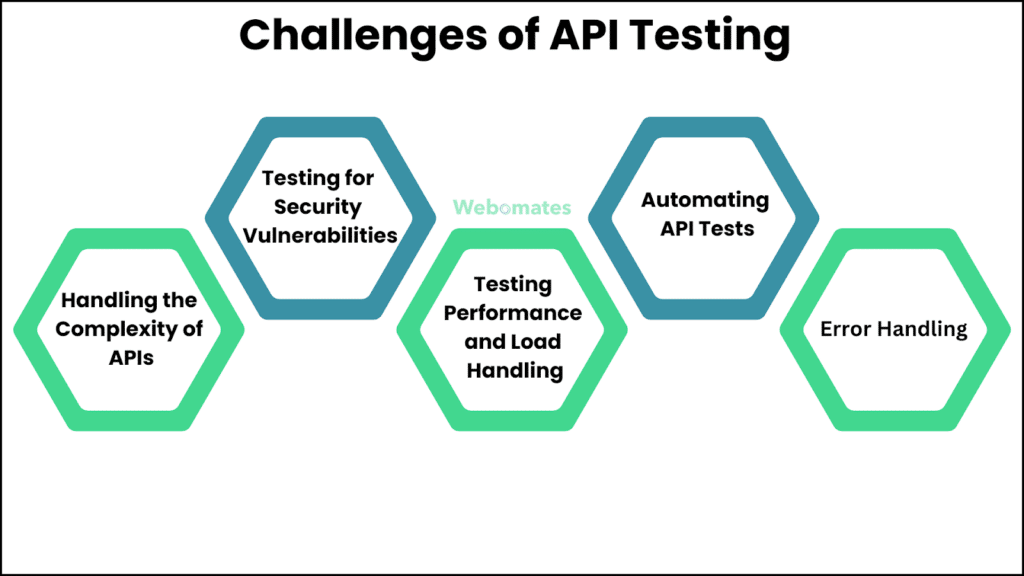 Challenges of API Testing

Handling the Complexity of APIs

Testing for Security Vulnerabilities

Webomates

Testing Performance and Load Handling

Automating API Tests

Error Handling